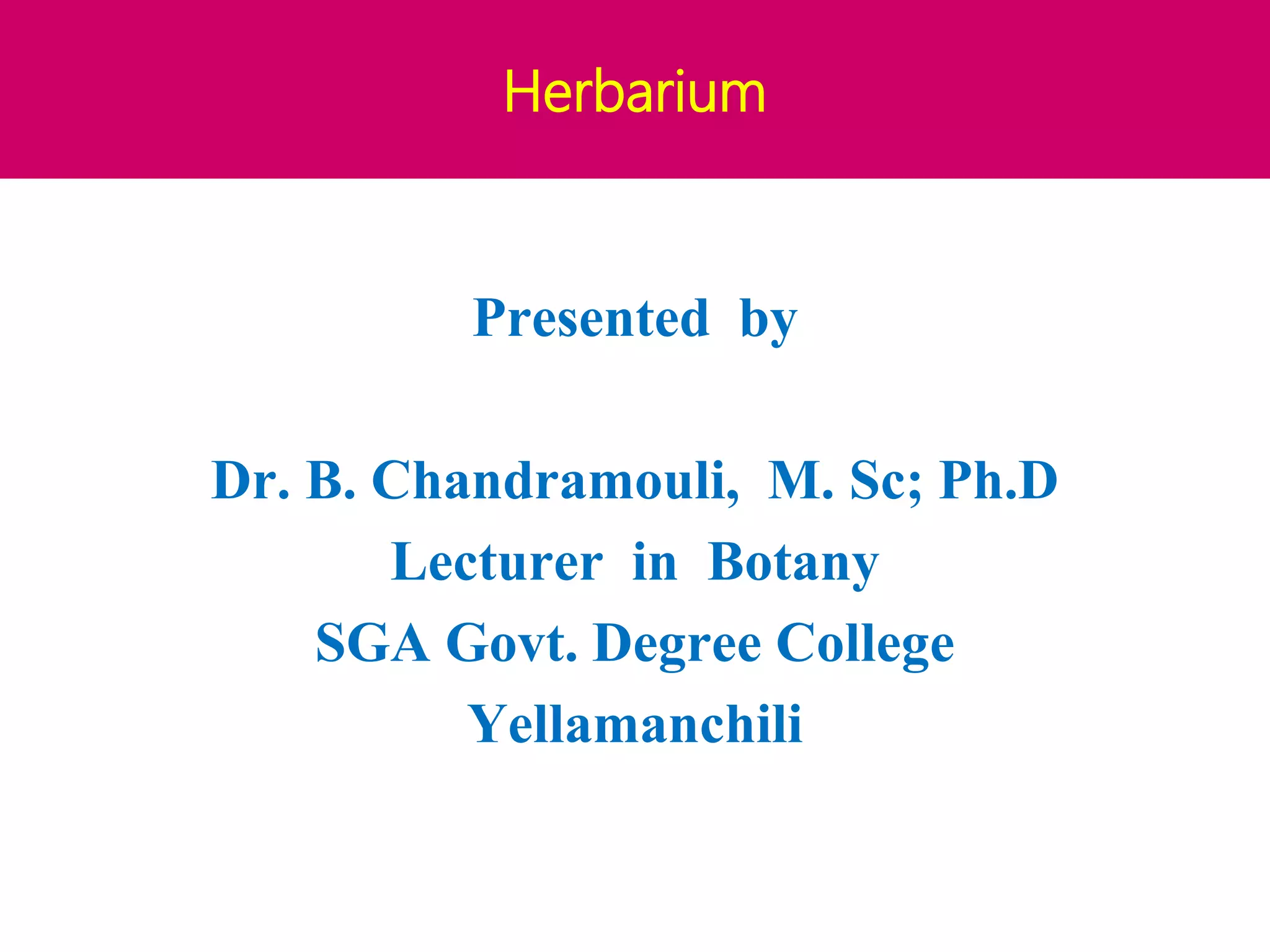 Herbarium

Presented by

Dr. B. Chandramouli, M. Sc; Ph.D
Lecturer in Botany
SGA Govt. Degree College
Yellamanchili